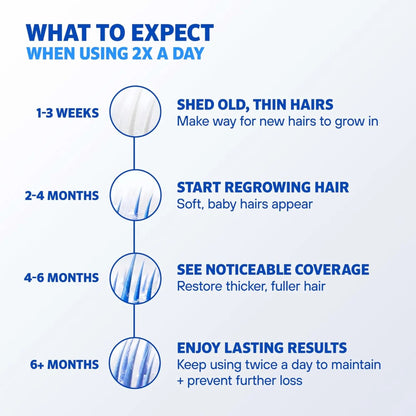 WHAT TO EXPECT
WHEN USING 2X A DAY

1-3 WEEKS

SHED OLD, THIN HAIRS
Make way for new hairs to grow in

2-4 MONTHS

START REGROWING HAIR
Soft, baby hairs appear

4-6 MONTHS

SEE NOTICEABLE COVERAGE
Restore thicker, fuller hair

6+ MONTHS

ENJOY LASTING RESULTS
Keep using twice a day to maintain + prevent further loss